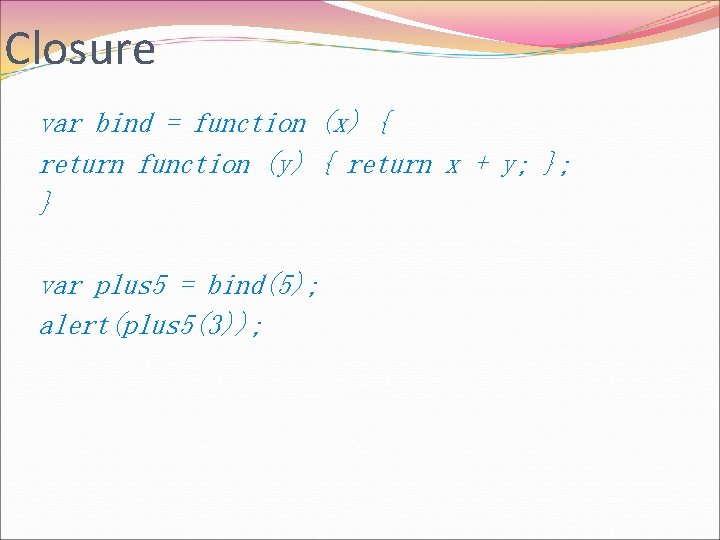 Closure

var bind = function (x) {
return function (y) { return x + y; };
}

var plus5 = bind(5);
alert(plus5(3));